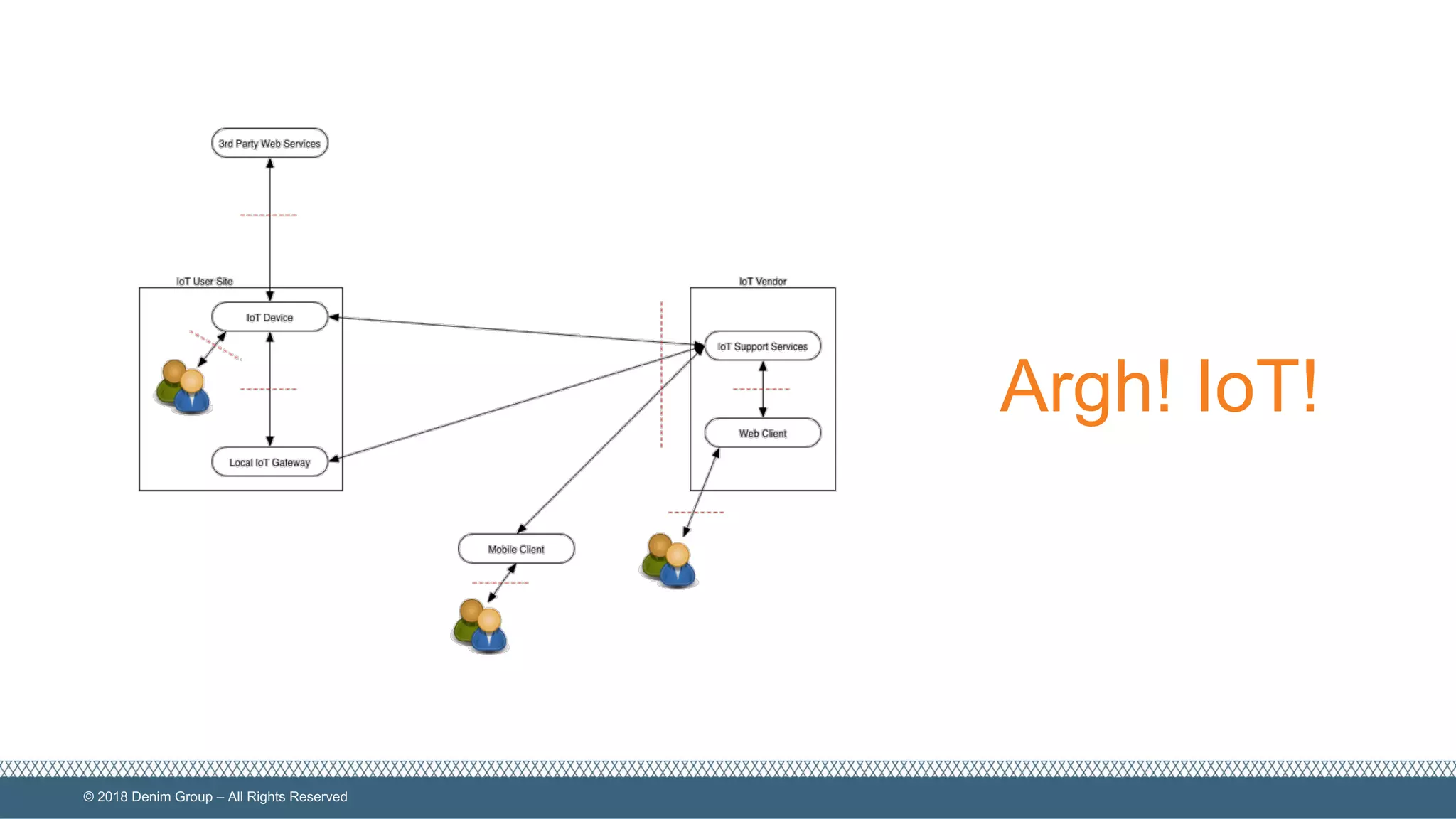 3rd Party Web Services

IoT User Site

IoT Device

Local IoT Gateway

IoT Vendor

IoT Support Services

Web Client

Mobile Client

Argh! IoT!

© 2018 Denim Group – All Rights Reserved